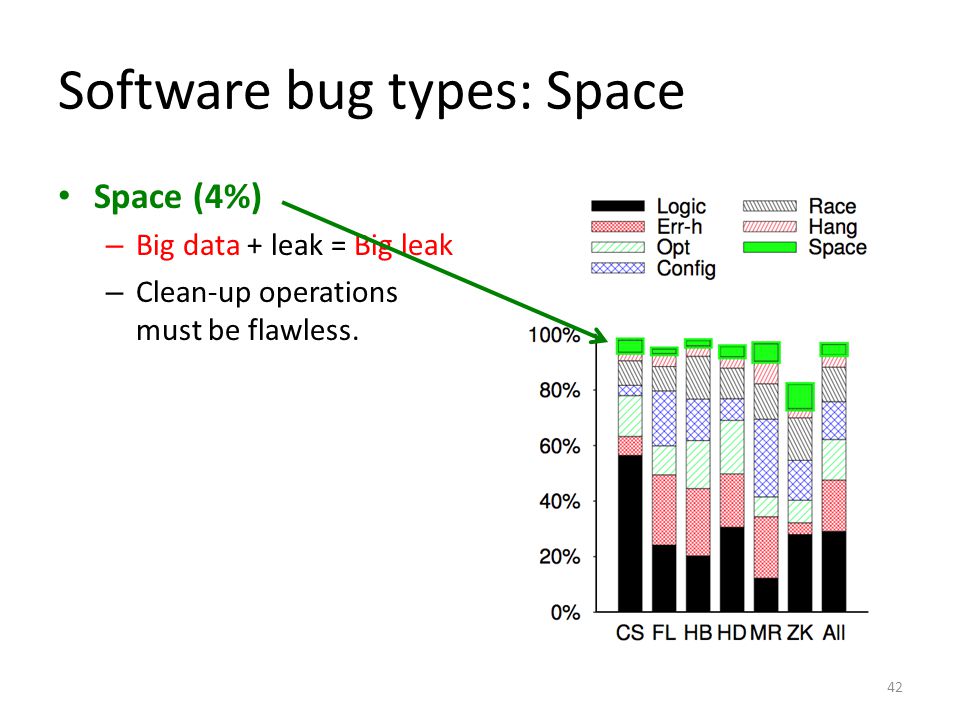 Software bug types: Space

• Space (4%)
  – Big data + leak = Big leak
  – Clean-up operations must be flawless.

Logic
Err-h
Opt
Config
Race
Hang
Space

100%
80%
60%
40%
20%
0%

CS FL HB HD MR ZK All

42